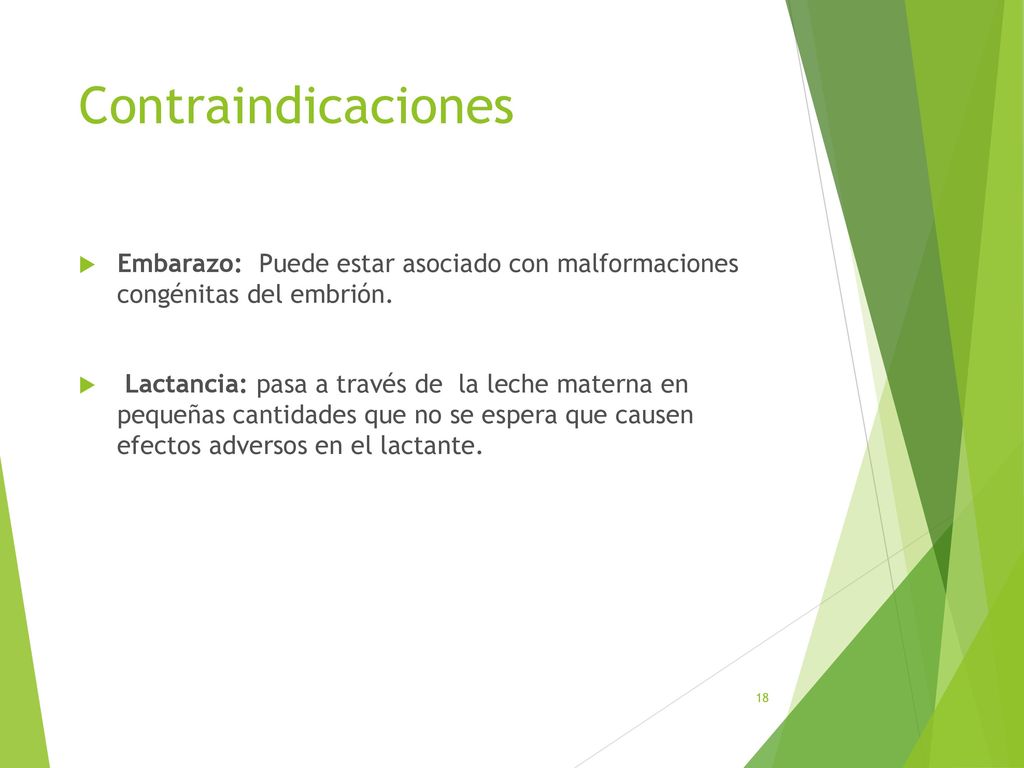 Contraindicaciones

Embarazo: Puede estar asociado con malformaciones congénitas del embrión.

Lactancia: pasa a través de la leche materna en pequeñas cantidades que no se espera que causen efectos adversos en el lactante.

18